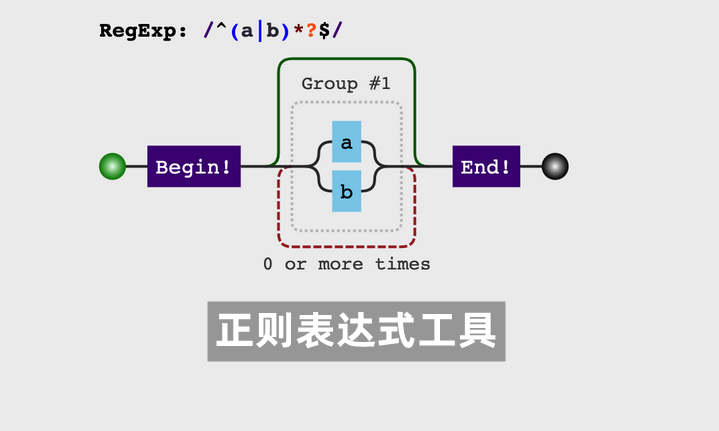 RegExp: /^(a|b)*?$/

Group #1

Begin!

a

b

End!

0 or more times

正则表达式工具